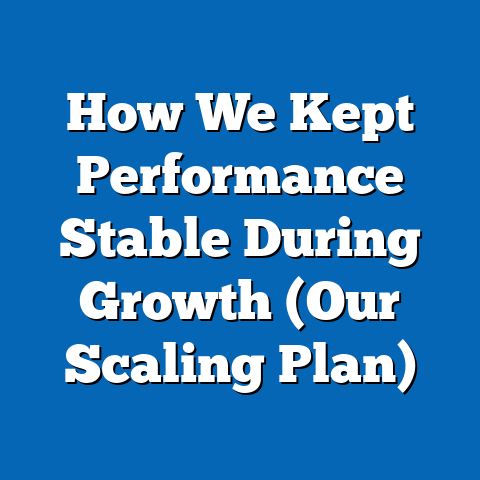 How We Kept Performance Stable During Growth (Our Scaling Plan)